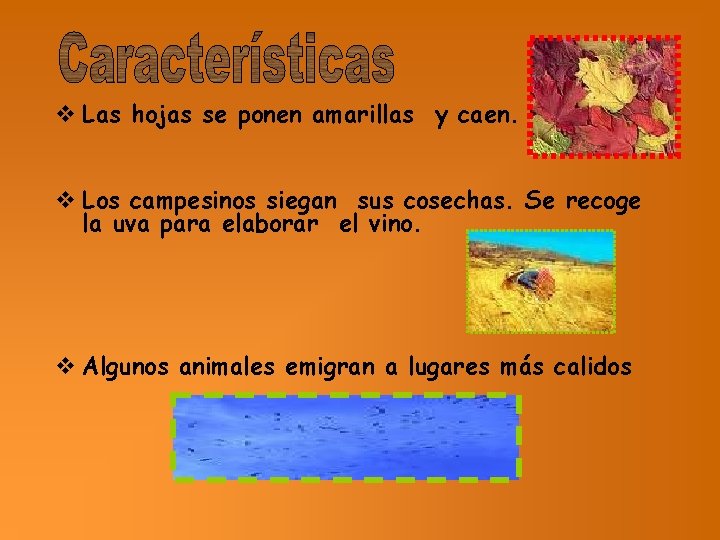 Características

❖ Las hojas se ponen amarillas y caen.

❖ Los campesinos siegan sus cosechas. Se recoge la uva para elaborar el vino.

❖ Algunos animales emigran a lugares más calidos